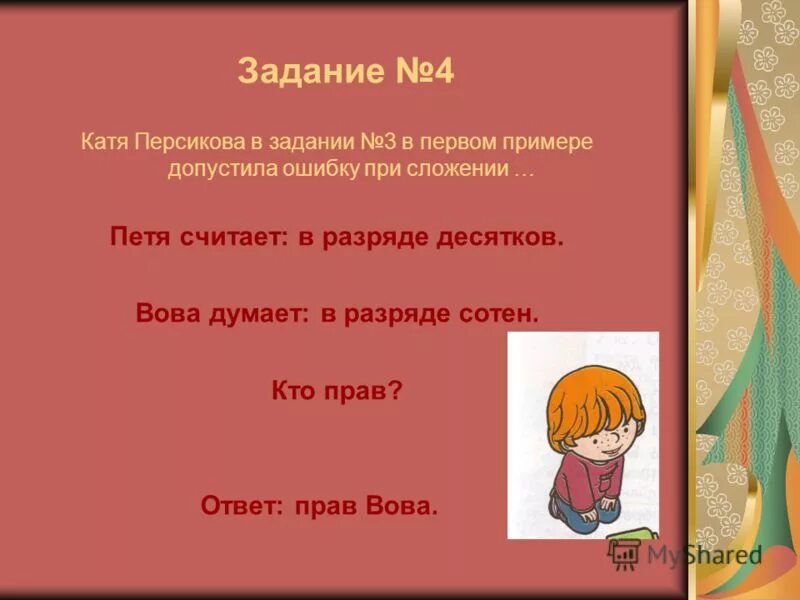 Задание №4

Катя Персикова в задании №3 в первом примере допустила ошибку при сложении …

Петя считает: в разряде десятков.

Вова думает: в разряде сотен.

Кто прав?

Ответ: прав Вова.

MyShared